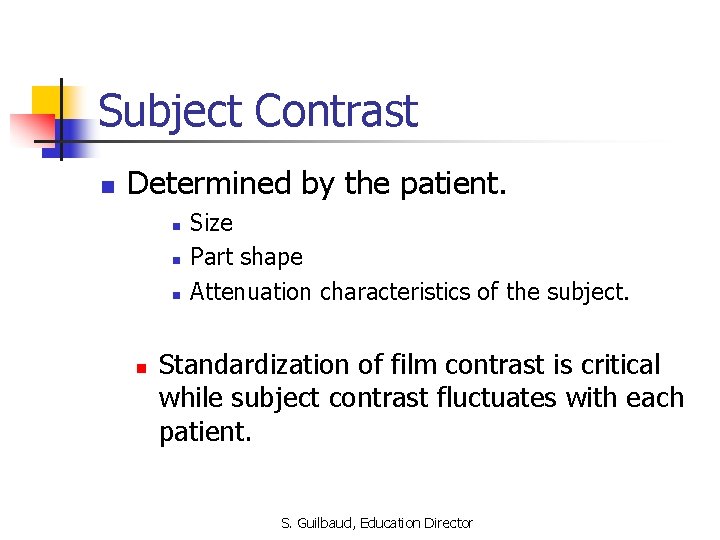 Subject Contrast

Determined by the patient.

Size

Part shape

Attenuation characteristics of the subject.

Standardization of film contrast is critical while subject contrast fluctuates with each patient.

S. Guilbaud, Education Director